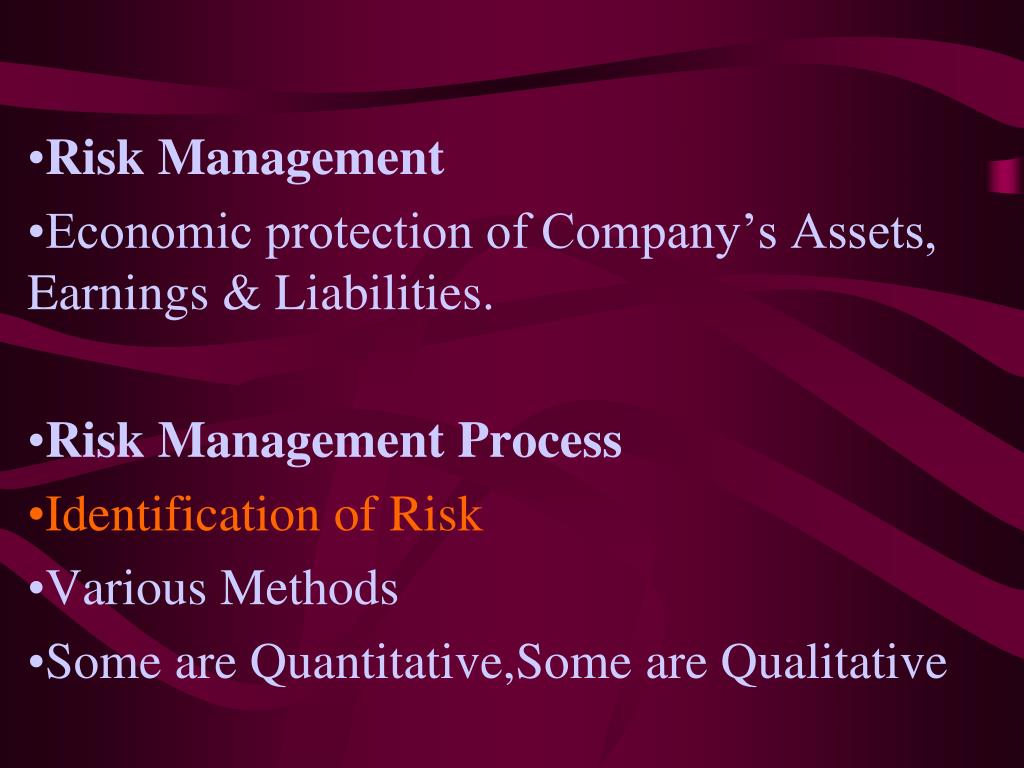 •Risk Management
•Economic protection of Company’s Assets, Earnings & Liabilities.

•Risk Management Process
•Identification of Risk
•Various Methods
•Some are Quantitative,Some are Qualitative